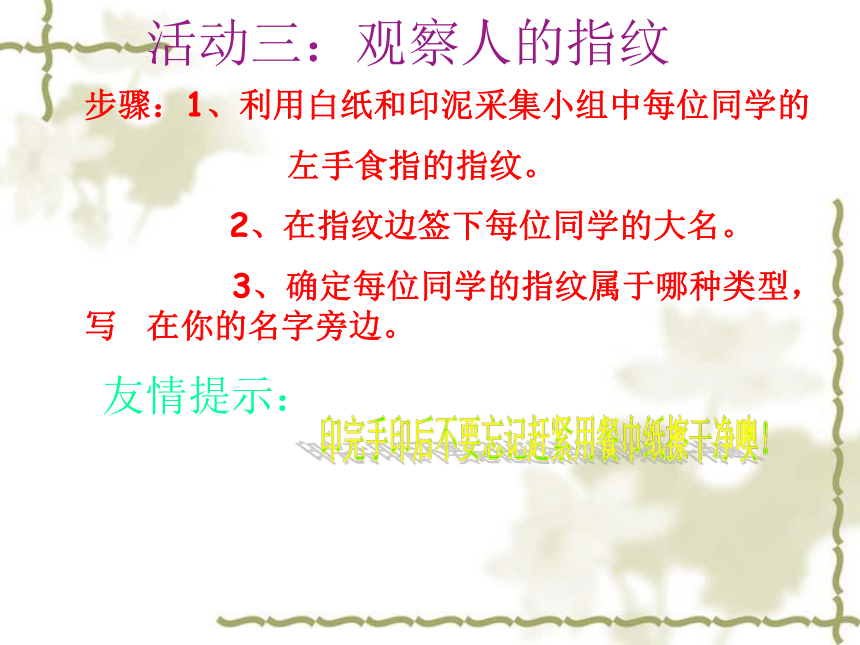 活动三：观察人的指纹

步骤：1、利用白纸和印泥采集小组中每位同学的左手食指的指纹。

2、在指纹边签下每位同学的大名。

3、确定每位同学的指纹属于哪种类型，写 在你的名字旁边。

友情提示：

印完手印后不要忘记赶紧用餐巾纸擦干净噢！